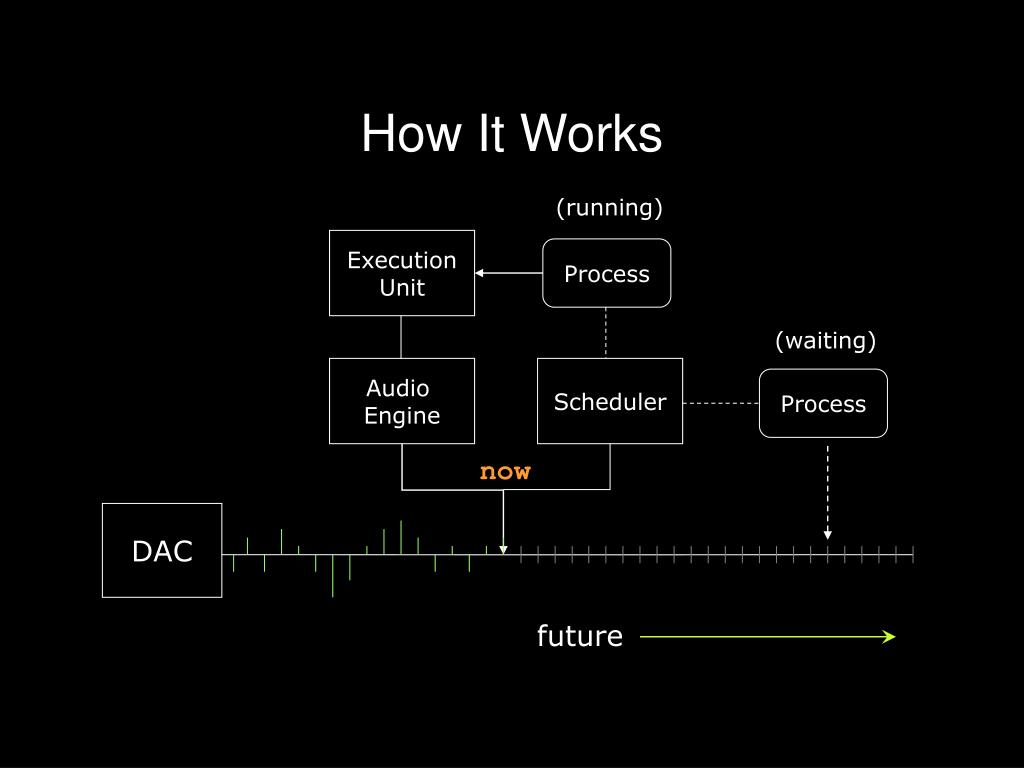 How It Works

(running)

Execution Unit

Process

(waiting)

Audio Engine

Scheduler

Process

now

DAC

future